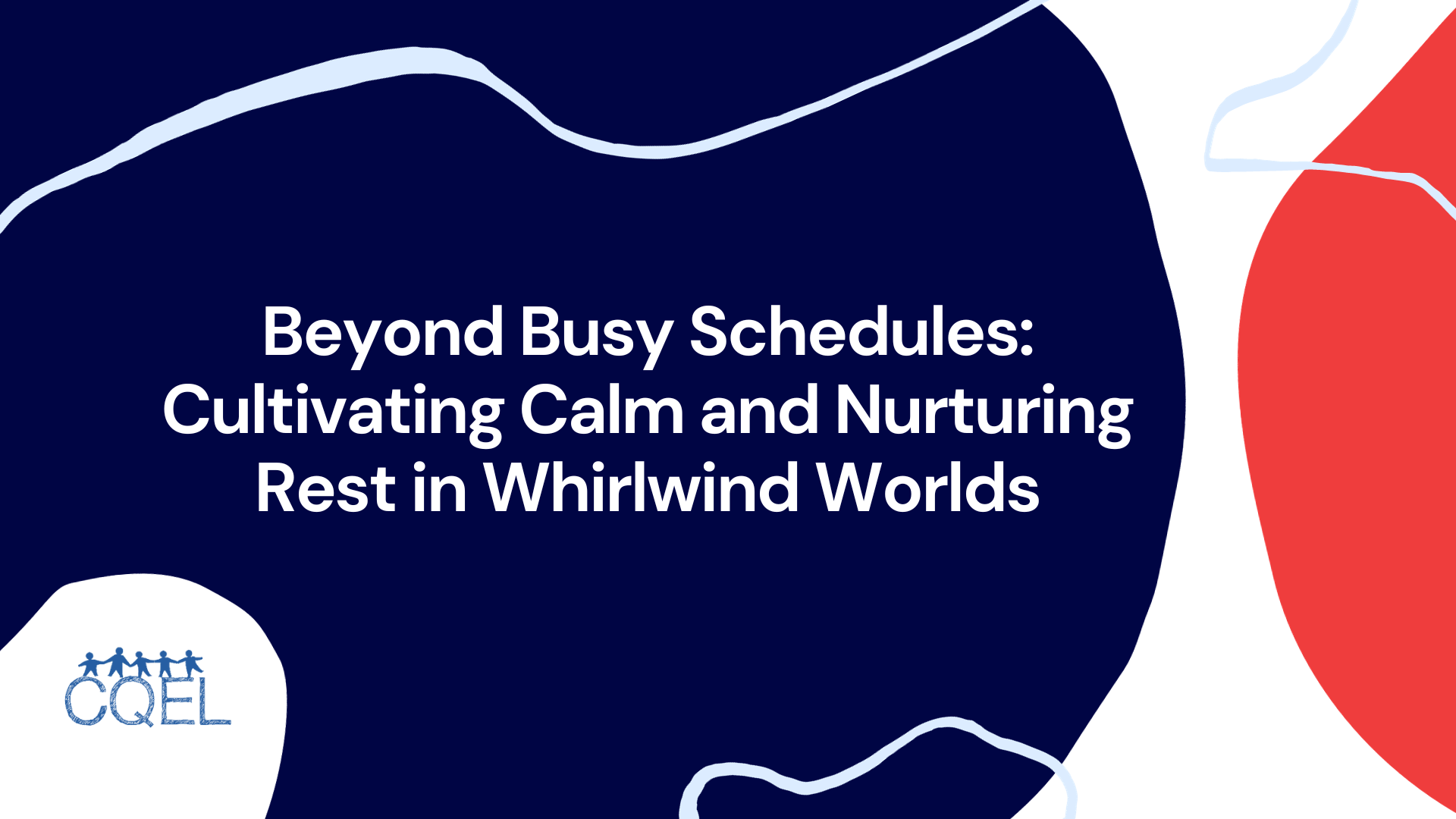 Beyond Busy Schedules: Cultivating Calm and Nurturing Rest in Whirlwind Worlds

CQEL